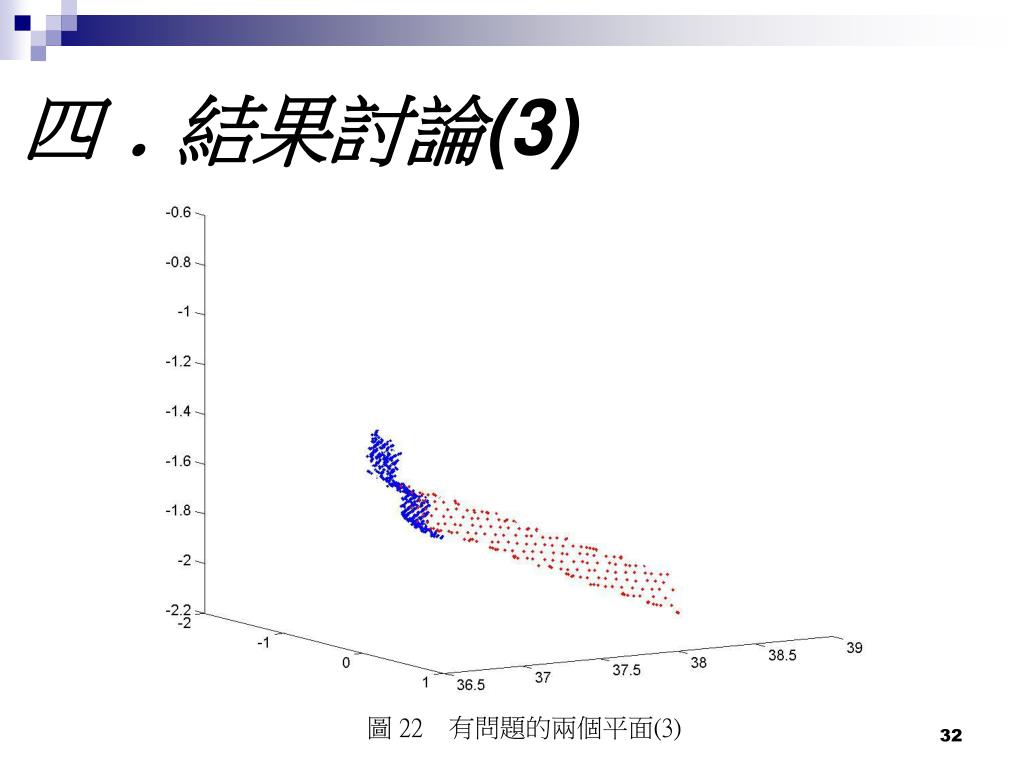 四．結果討論(3)

-0.6
-0.8
-1
-1.2
-1.4
-1.6
-1.8
-2
-2.2
-2
-1
0
1
36.5
37
37.5
38
38.5
39

圖 22　有問題的兩個平面(3)

32